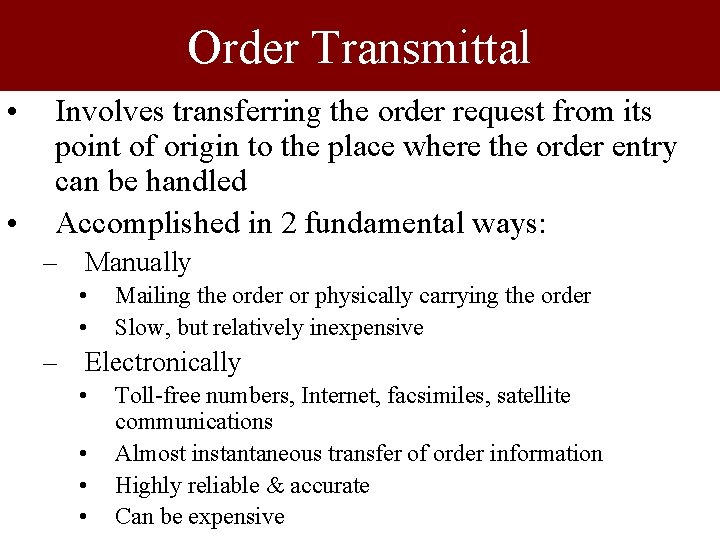 Order Transmittal

• Involves transferring the order request from its point of origin to the place where the order entry can be handled

• Accomplished in 2 fundamental ways:

– Manually

• Mailing the order or physically carrying the order

• Slow, but relatively inexpensive

– Electronically

• Toll-free numbers, Internet, facsimiles, satellite communications

• Almost instantaneous transfer of order information

• Highly reliable & accurate

• Can be expensive